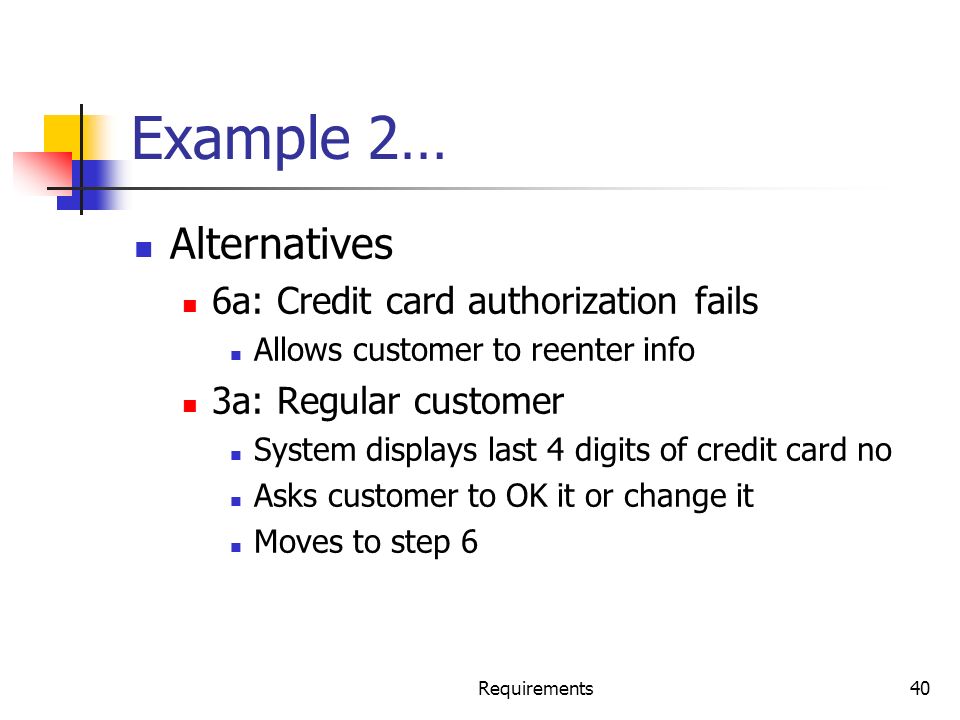 Example 2…

Alternatives

6a: Credit card authorization fails

Allows customer to reenter info

3a: Regular customer

System displays last 4 digits of credit card no

Asks customer to OK it or change it

Moves to step 6

Requirements

40